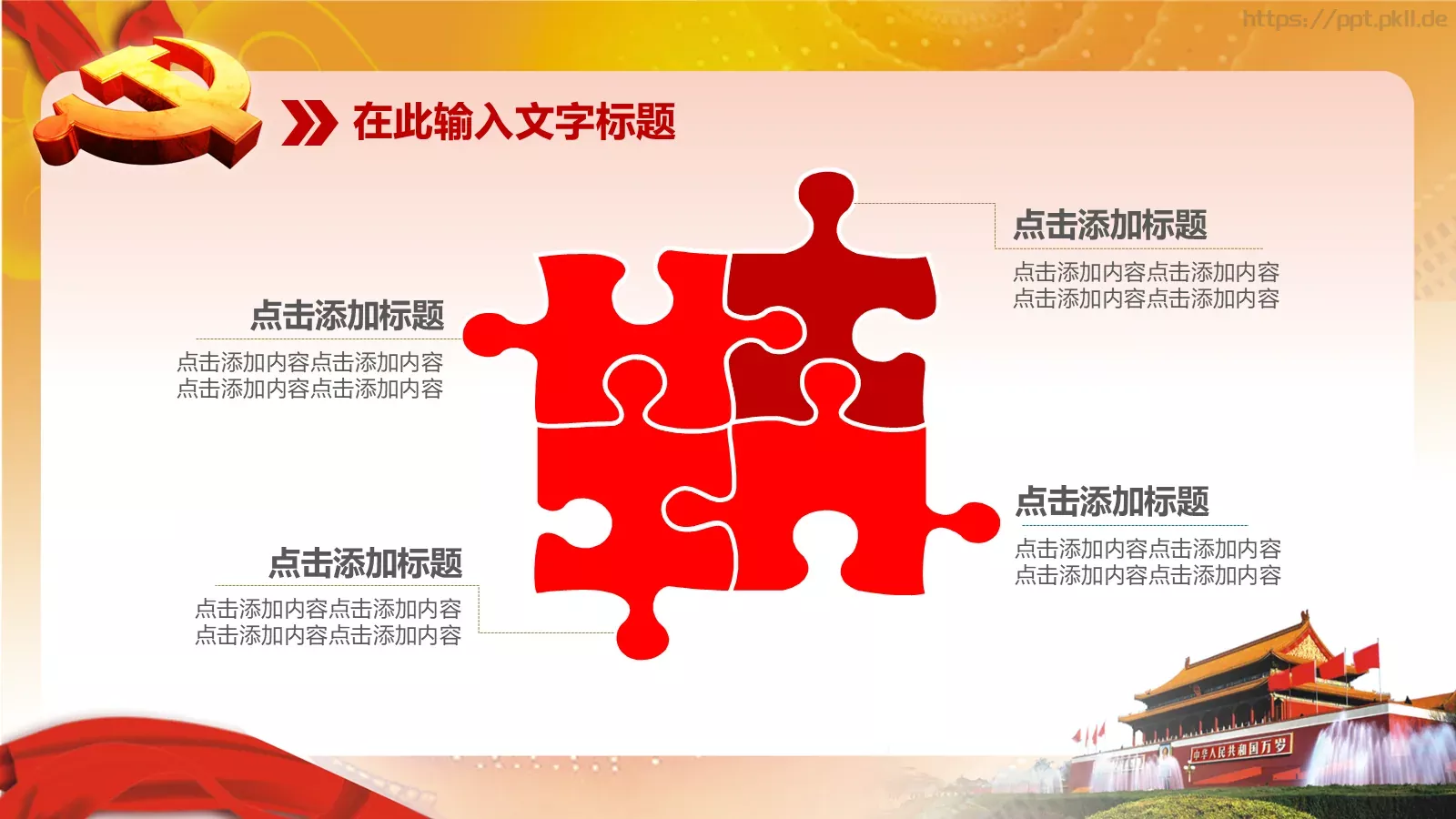 https://ppt.pkll.de

在此输入文字标题

点击添加标题
点击添加内容点击添加内容
点击添加内容点击添加内容

点击添加标题
点击添加内容点击添加内容
点击添加内容点击添加内容

点击添加标题
点击添加内容点击添加内容
点击添加内容点击添加内容

点击添加标题
点击添加内容点击添加内容
点击添加内容点击添加内容

中华人民共和国万岁